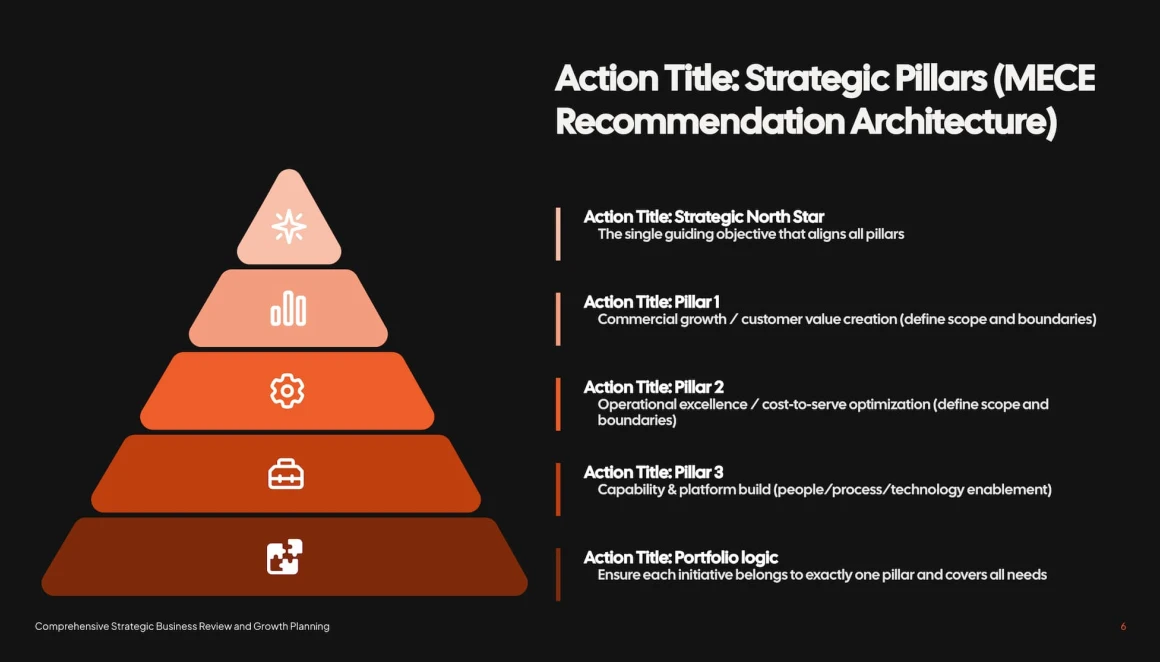 Action Title: Strategic Pillars (MECE Recommendation Architecture)

Action Title: Strategic North Star
The single guiding objective that aligns all pillars

Action Title: Pillar 1
Commercial growth / customer value creation (define scope and boundaries)

Action Title: Pillar 2
Operational excellence / cost-to-serve optimization (define scope and boundaries)

Action Title: Pillar 3
Capability & platform build (people/process/technology enablement)

Action Title: Portfolio logic
Ensure each initiative belongs to exactly one pillar and covers all needs

Comprehensive Strategic Business Review and Growth Planning

6